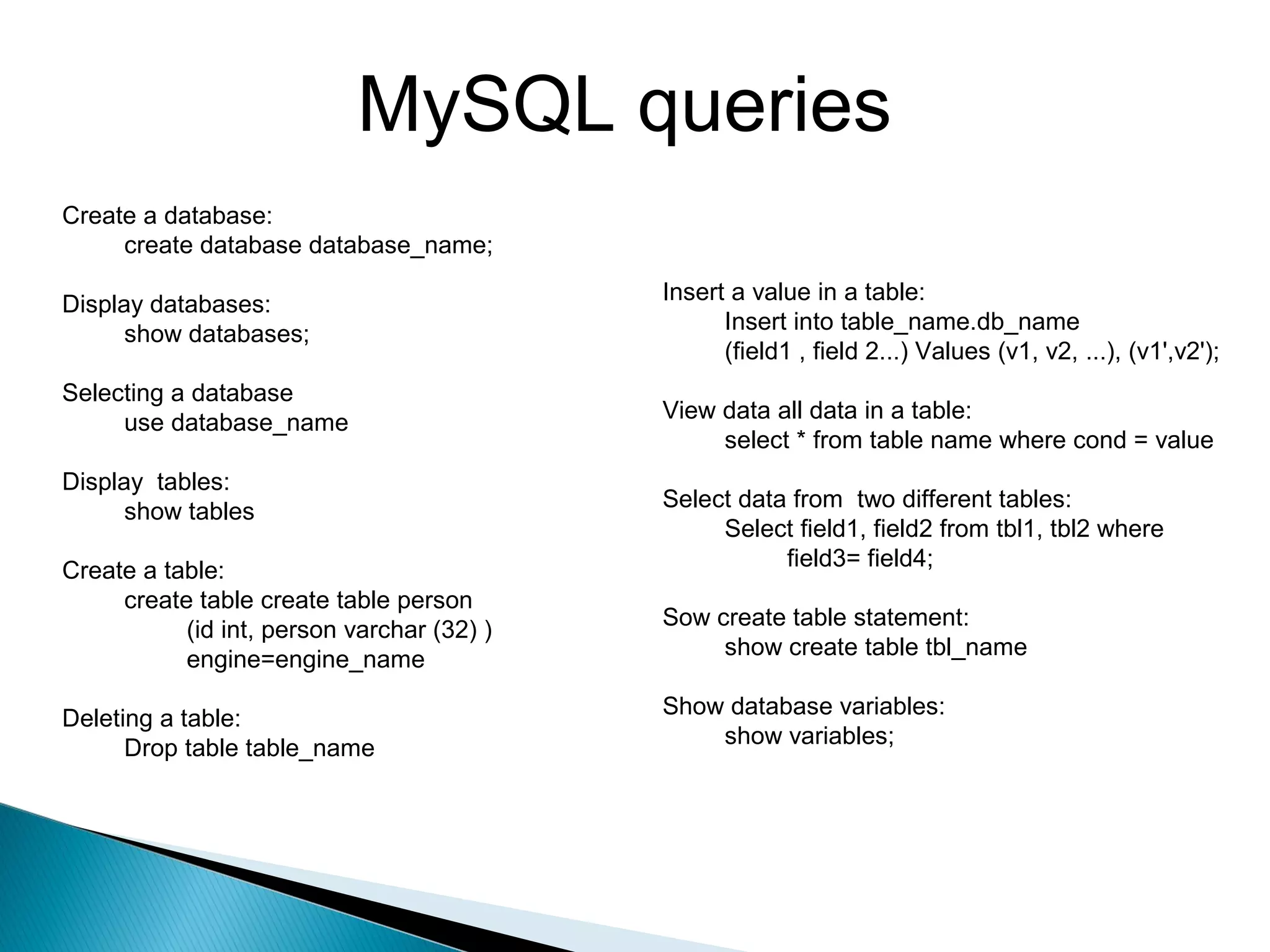 MySQL queries

Create a database:
create database database_name;

Display databases:
show databases;

Selecting a database
use database_name

Display  tables:
show tables

Create a table:
create table create table person
(id int, person varchar (32) )
engine=engine_name

Deleting a table:
Drop table table_name

Insert a value in a table:
Insert into table_name.db_name
(field1 , field 2...) Values (v1, v2, ...), (v1',v2');

View data all data in a table:
select * from table name where cond = value

Select data from  two different tables:
Select field1, field2 from tbl1, tbl2 where
field3= field4;

Sow create table statement:
show create table tbl_name

Show database variables:
show variables;